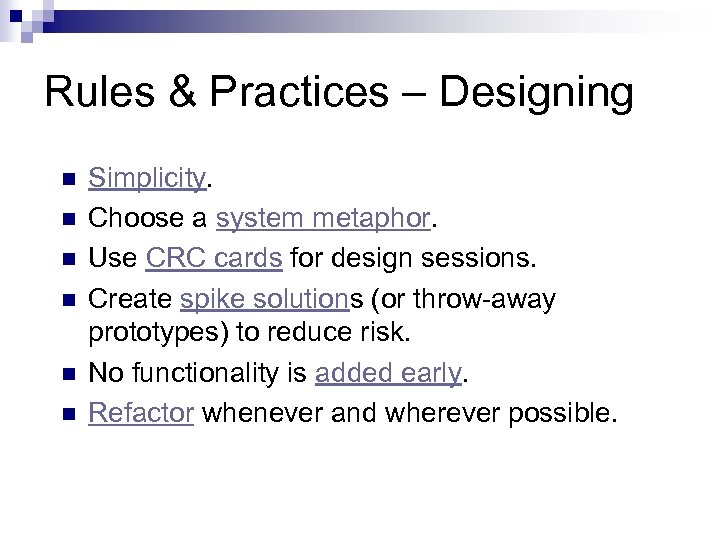 Rules & Practices – Designing

- Simplicity.
- Choose a system metaphor.
- Use CRC cards for design sessions.
- Create spike solutions (or throw-away prototypes) to reduce risk.
- No functionality is added early.
- Refactor whenever and wherever possible.